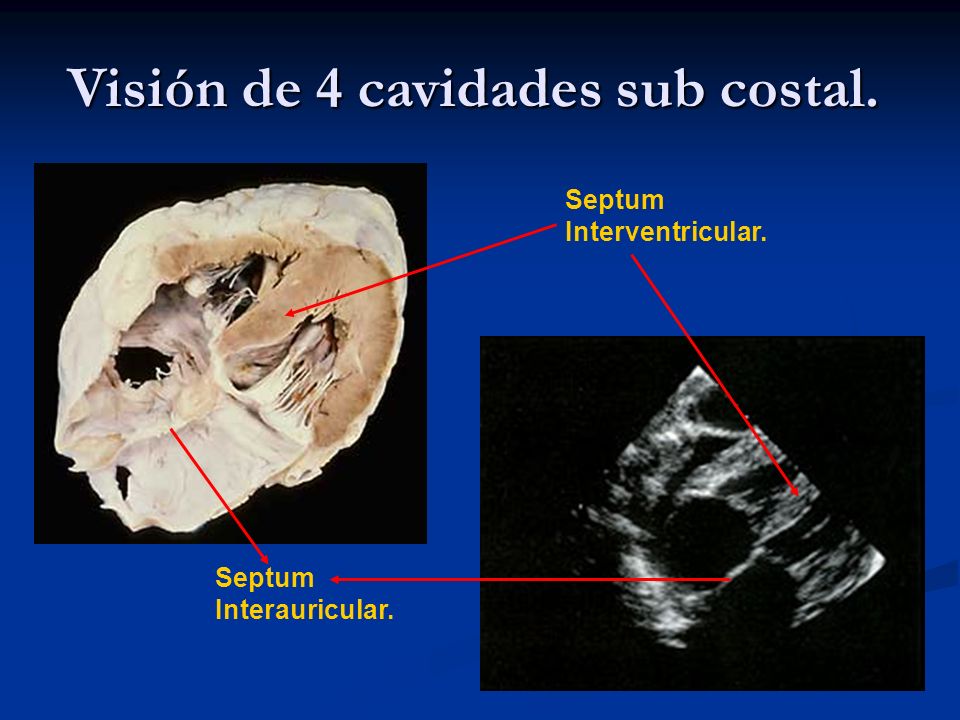 Visión de 4 cavidades sub costal.

Septum Interventricular.

Septum Interauricular.